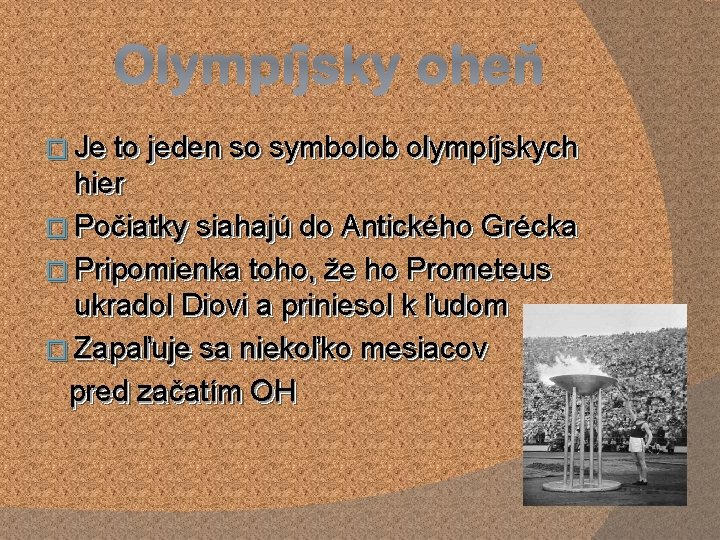 Olympíjsky oheň

Je to jeden so symbolob olympíjskych hier

Počiatky siahajú do Antického Grécka

Pripomienka toho, že ho Prometeus ukradol Diovi a priniesol k ľudom

Zapaľuje sa niekoľko mesiacov pred začatím OH